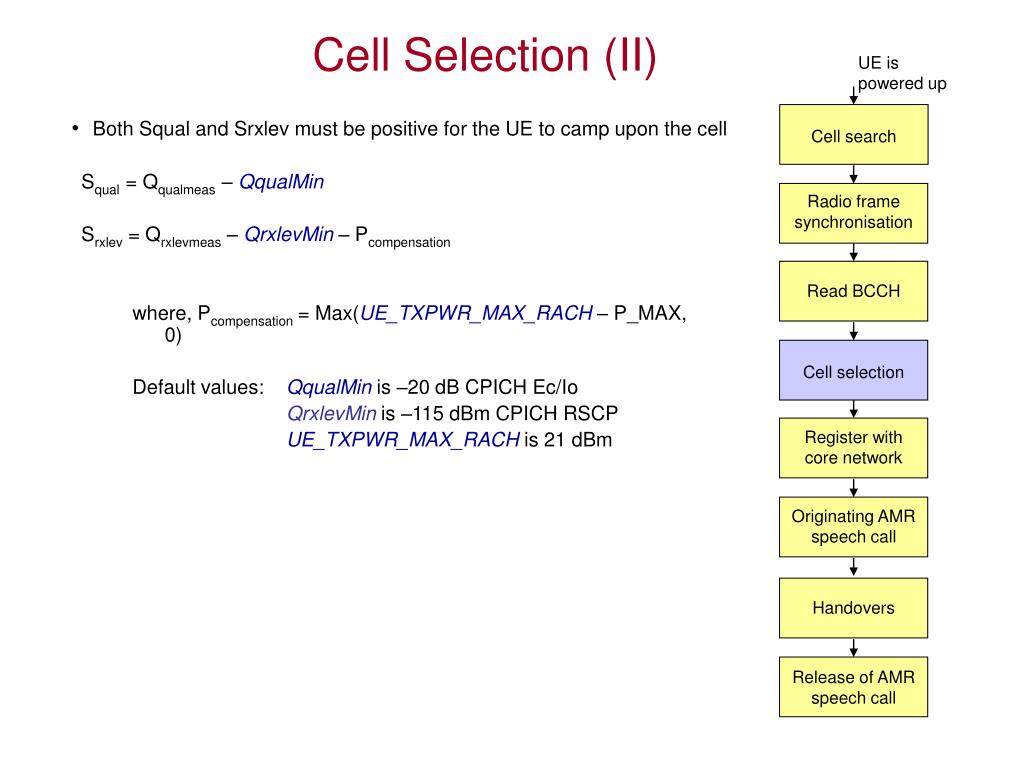 Cell Selection (II)

• Both Squal and Srxlev must be positive for the UE to camp upon the cell

$S_{qual} = Q_{qualmeas} - QqualMin$

$S_{rxlev} = Q_{rxlevmeas} - QrxlevMin - P_{compensation}$

where, $P_{compensation}$ = Max(UE_TXPWR_MAX_RACH – P_MAX, 0)

Default values: QqualMin is –20 dB CPICH Ec/Io
QrxlevMin is –115 dBm CPICH RSCP
UE_TXPWR_MAX_RACH is 21 dBm

UE is powered up

Cell search

Radio frame synchronisation

Read BCCH

Cell selection

Register with core network

Originating AMR speech call

Handovers

Release of AMR speech call